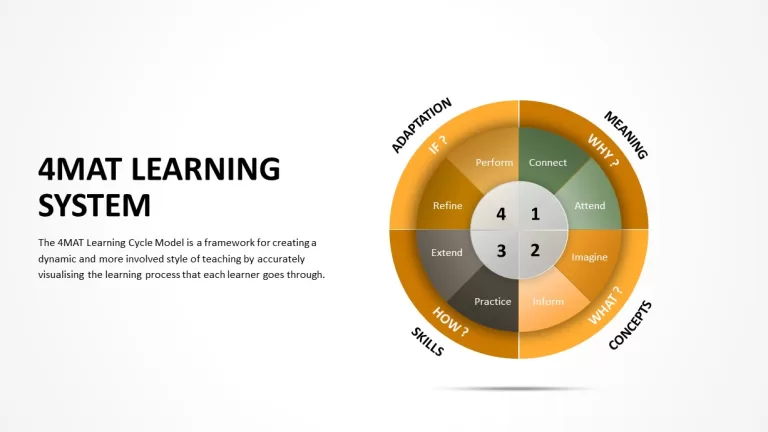 4MAT LEARNING SYSTEM

The 4MAT Learning Cycle Model is a framework for creating a dynamic and more involved style of teaching by accurately visualising the learning process that each learner goes through.

MEANING
WHY ?
Connect
Attend
1

CONCEPTS
WHAT ?
Imagine
Inform
2

SKILLS
HOW ?
Practice
Extend
3

ADAPTATION
IF ?
Refine
Perform
4